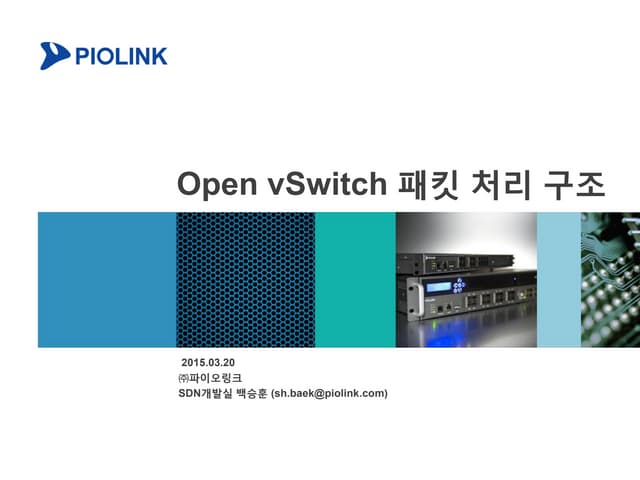 PIOLINK

Open vSwitch 패킷 처리 구조

2015.03.20
㈜파이오링크
SDN개발실 백승훈 (sh.baek@piolink.com)